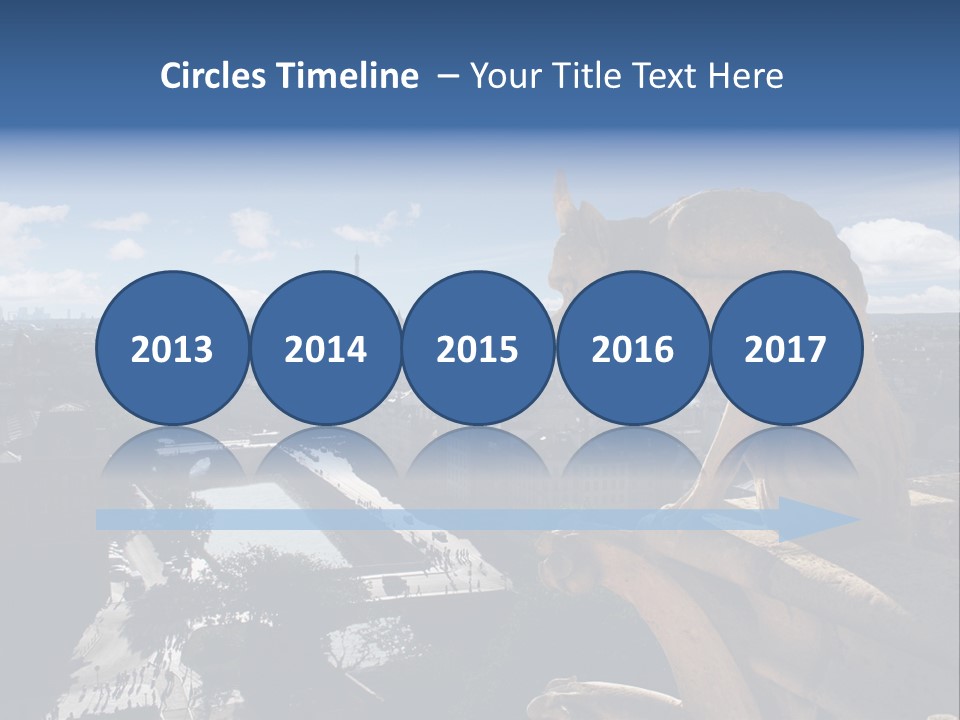 Circles Timeline – Your Title Text Here

2013

2014

2015

2016

2017